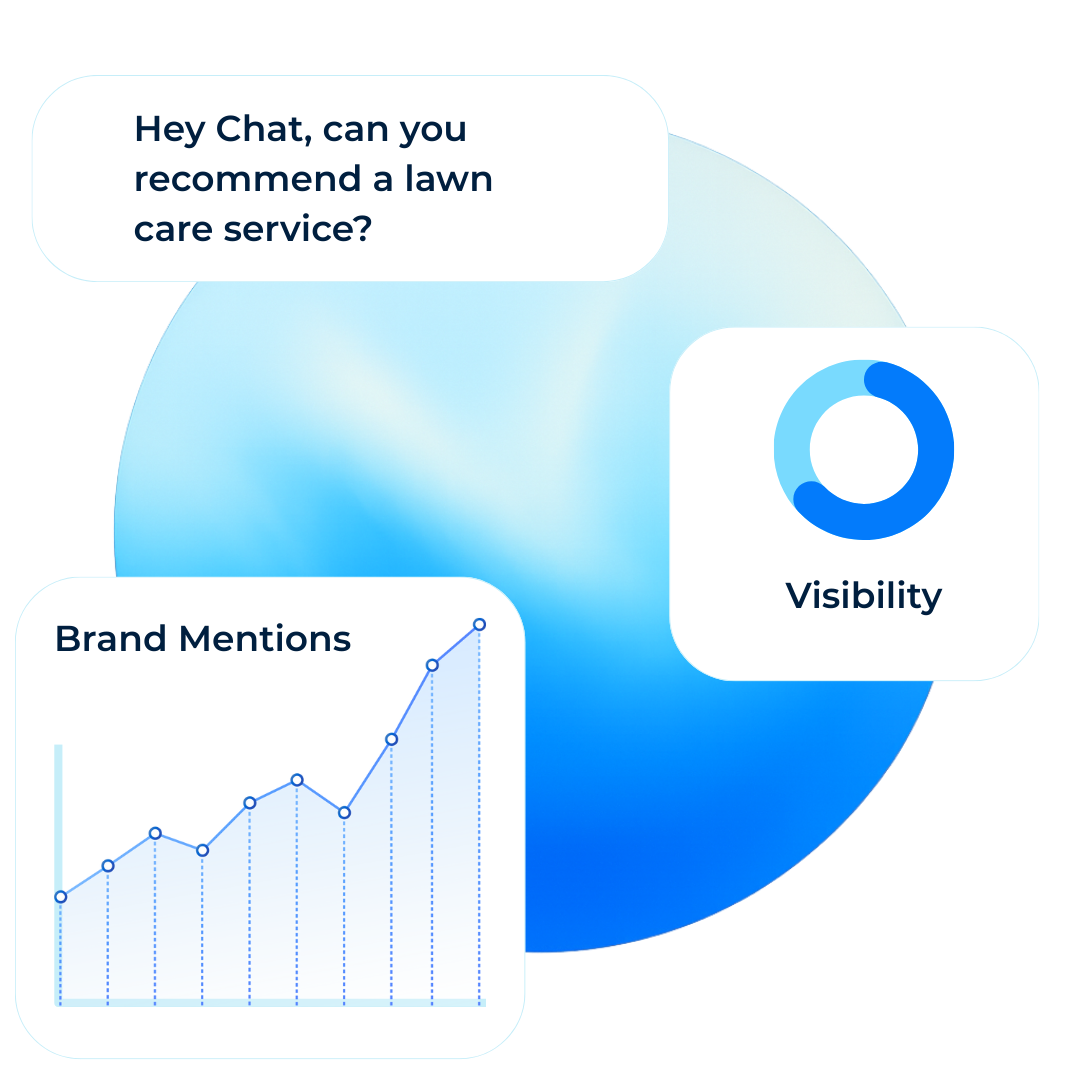 Hey Chat, can you recommend a lawn care service?

Visibility

Brand Mentions